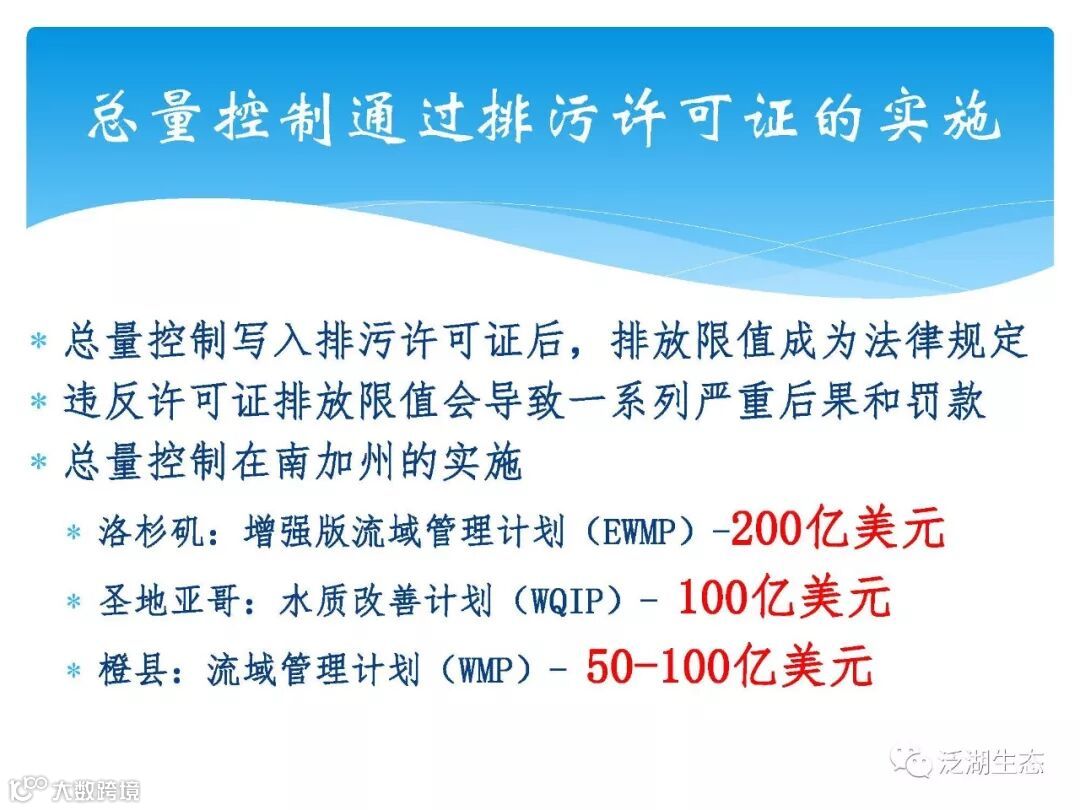 总量控制通过排污许可证的实施

* 总量控制写入排污许可证后，排放限值成为法律规定
* 违反许可证排放限值会导致一系列严重后果和罚款
* 总量控制在南加州的实施
  * 洛杉矶：增强版流域管理计划（EWMP）-200亿美元
  * 圣地亚哥：水质改善计划（WQIP）- 100亿美元
  * 橙县：流域管理计划（WMP）- 50-100亿美元

泛湖生态

大数跨境